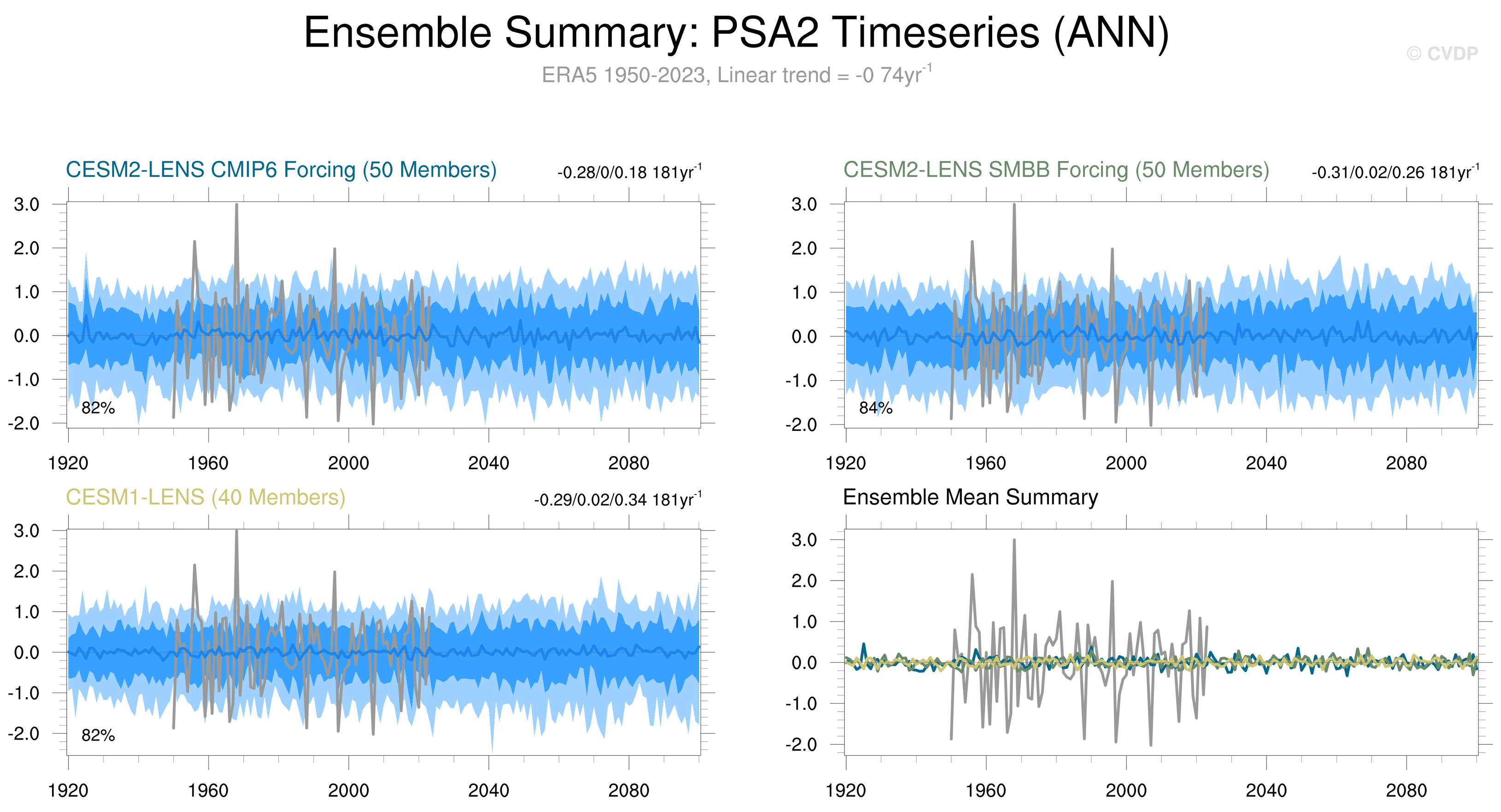 Ensemble Summary: PSA2 Timeseries (ANN)

© CVDP

ERA5 1950-2023, Linear trend = -0 74yr$^{-1}$

CESM2-LENS CMIP6 Forcing (50 Members)

-0.28/0/0.18 181yr$^{-1}$

3.0
2.0
1.0
0.0
-1.0
-2.0

82%

1920 1960 2000 2040 2080

CESM2-LENS SMBB Forcing (50 Members)

-0.31/0.02/0.26 181yr$^{-1}$

3.0
2.0
1.0
0.0
-1.0
-2.0

84%

1920 1960 2000 2040 2080

CESM1-LENS (40 Members)

-0.29/0.02/0.34 181yr$^{-1}$

3.0
2.0
1.0
0.0
-1.0
-2.0

82%

1920 1960 2000 2040 2080

Ensemble Mean Summary

3.0
2.0
1.0
0.0
-1.0
-2.0

1920 1960 2000 2040 2080